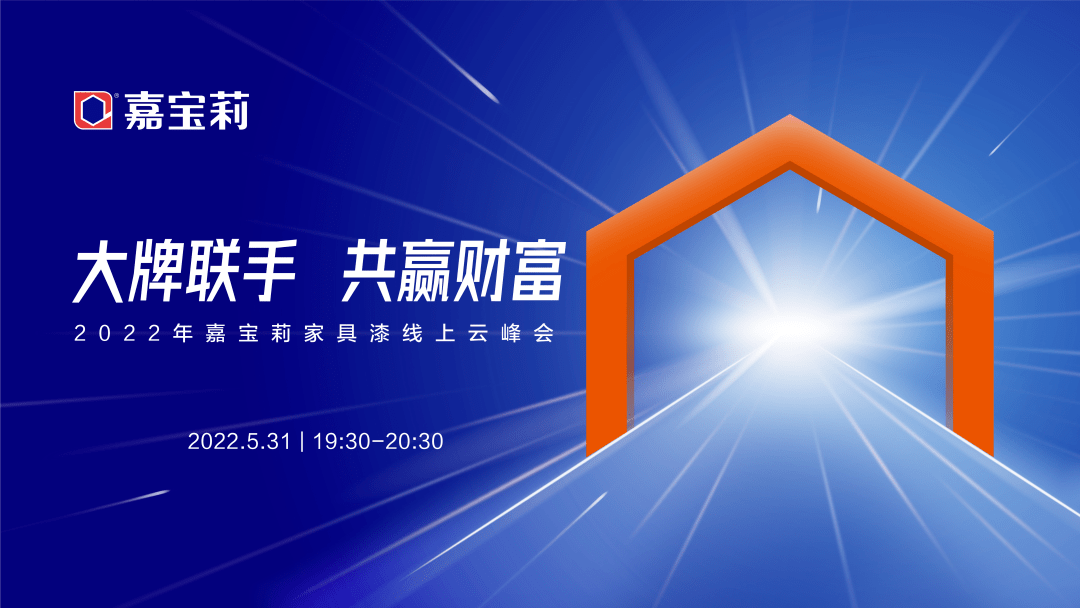 嘉宝莉

大牌联手 共赢财富

2022年嘉宝莉家具漆线上云峰会

2022.5.31 | 19:30-20:30